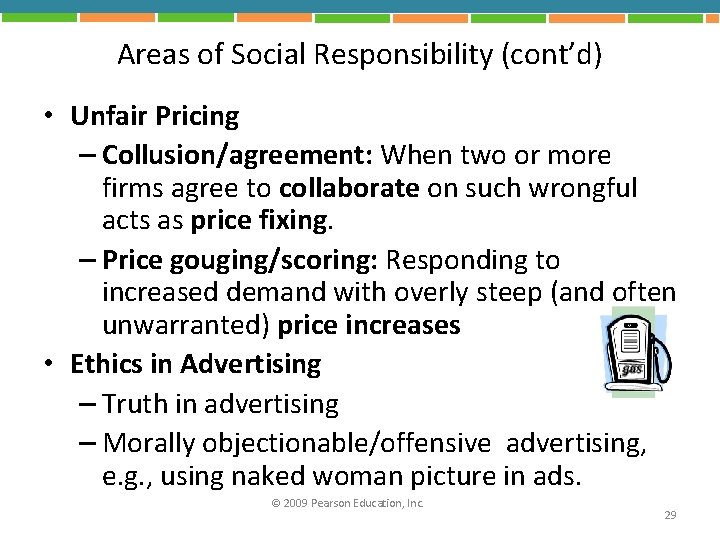 Areas of Social Responsibility (cont'd)

• Unfair Pricing
– Collusion/agreement: When two or more firms agree to collaborate on such wrongful acts as price fixing.
– Price gouging/scoring: Responding to increased demand with overly steep (and often unwarranted) price increases

gas

• Ethics in Advertising
– Truth in advertising
– Morally objectionable/offensive advertising, e.g., using naked woman picture in ads.

© 2009 Pearson Education, Inc.

29